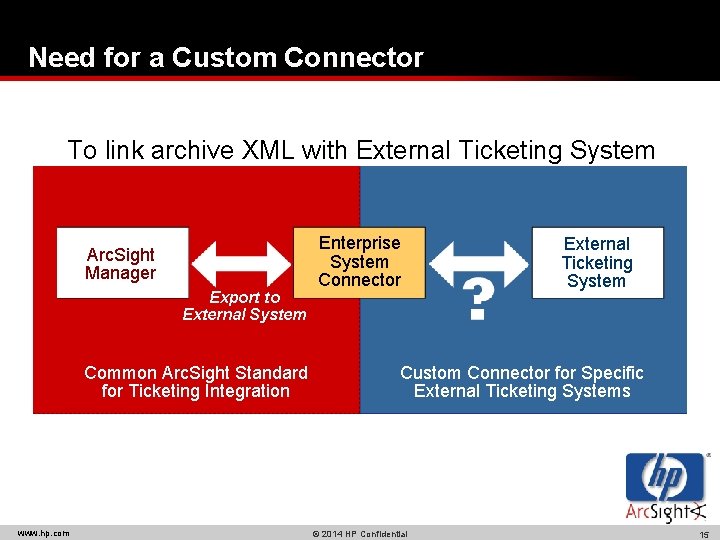 Need for a Custom Connector

To link archive XML with External Ticketing System

ArcSight Manager

Export to External System

Enterprise System Connector

?

External Ticketing System

Common ArcSight Standard for Ticketing Integration

Custom Connector for Specific External Ticketing Systems

hp

ArcSight

www.hp.com

© 2014 HP Confidential

15